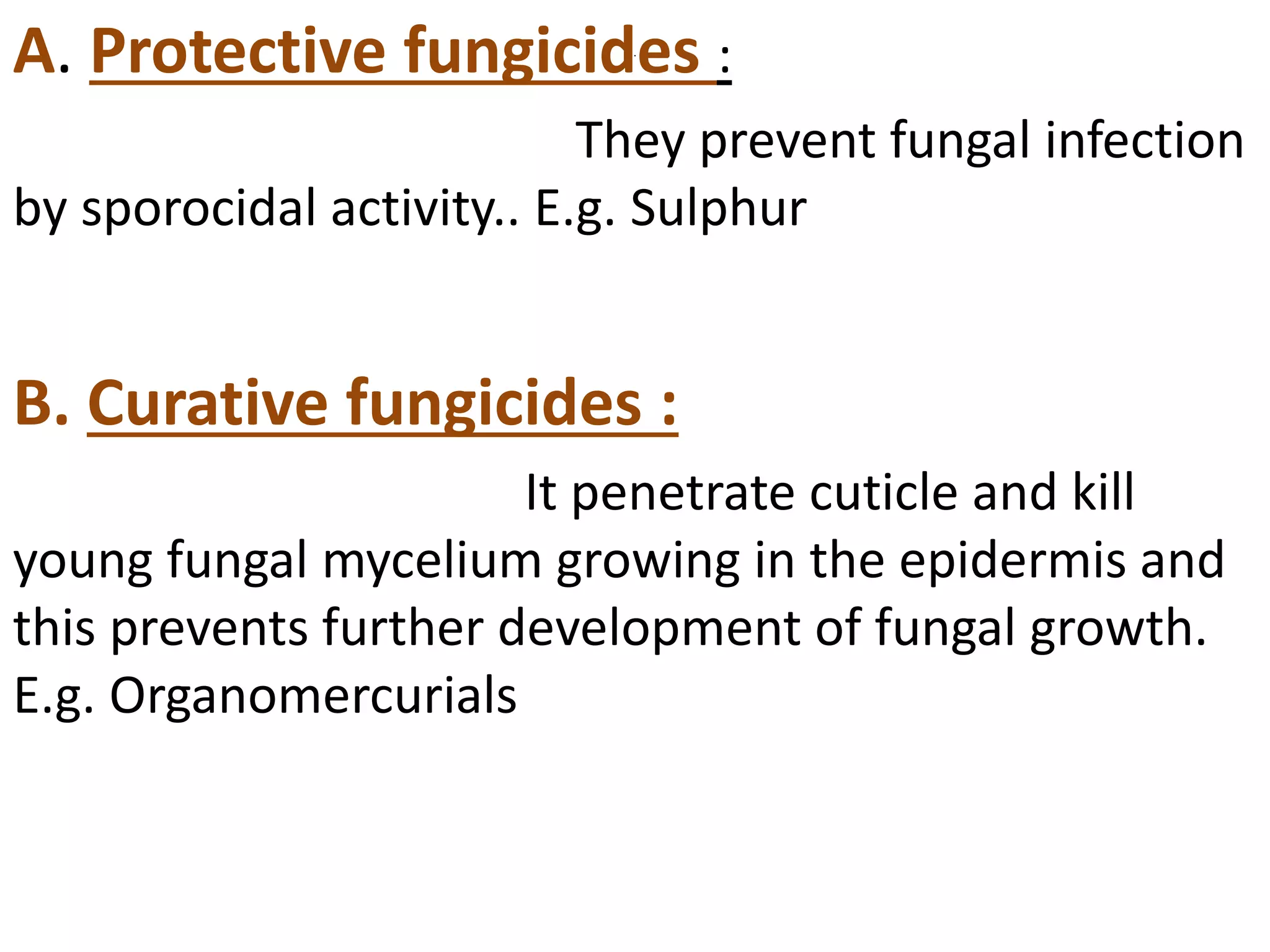 A. Protective fungicides :

They prevent fungal infection by sporocidal activity.. E.g. Sulphur

B. Curative fungicides :

It penetrate cuticle and kill young fungal mycelium growing in the epidermis and this prevents further development of fungal growth. E.g. Organomercurials